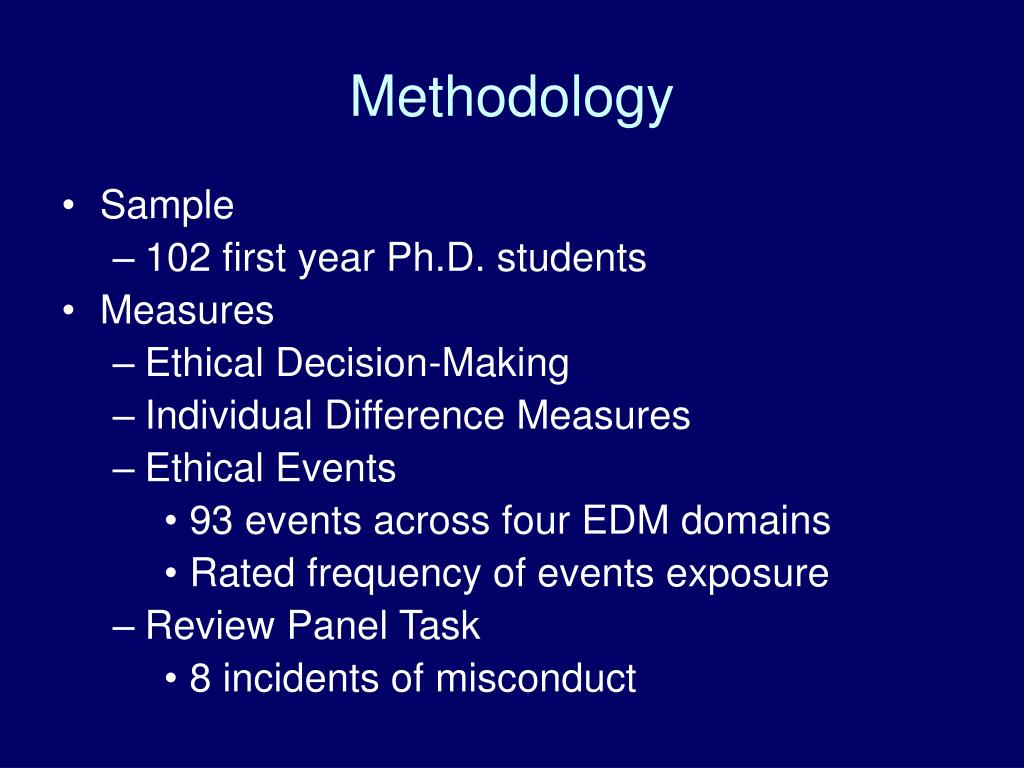 Methodology

• Sample
– 102 first year Ph.D. students
• Measures
– Ethical Decision-Making
– Individual Difference Measures
– Ethical Events
• 93 events across four EDM domains
• Rated frequency of events exposure
– Review Panel Task
• 8 incidents of misconduct